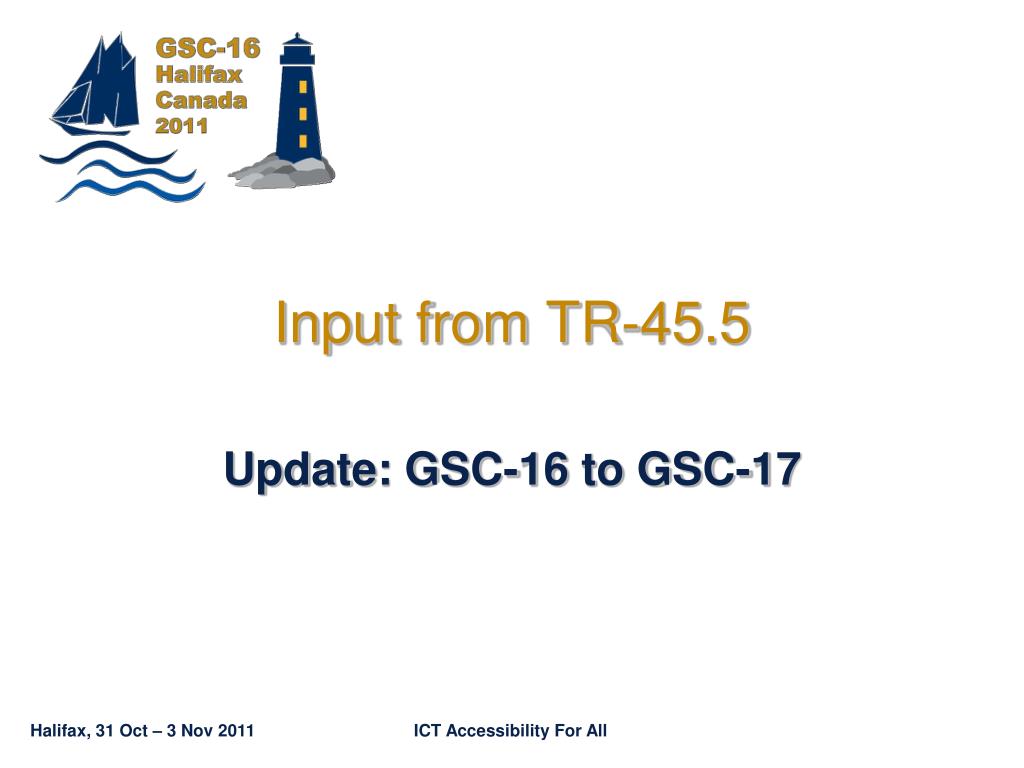 GSC-16
Halifax
Canada
2011

Input from TR-45.5

Update: GSC-16 to GSC-17

Halifax, 31 Oct – 3 Nov 2011

ICT Accessibility For All